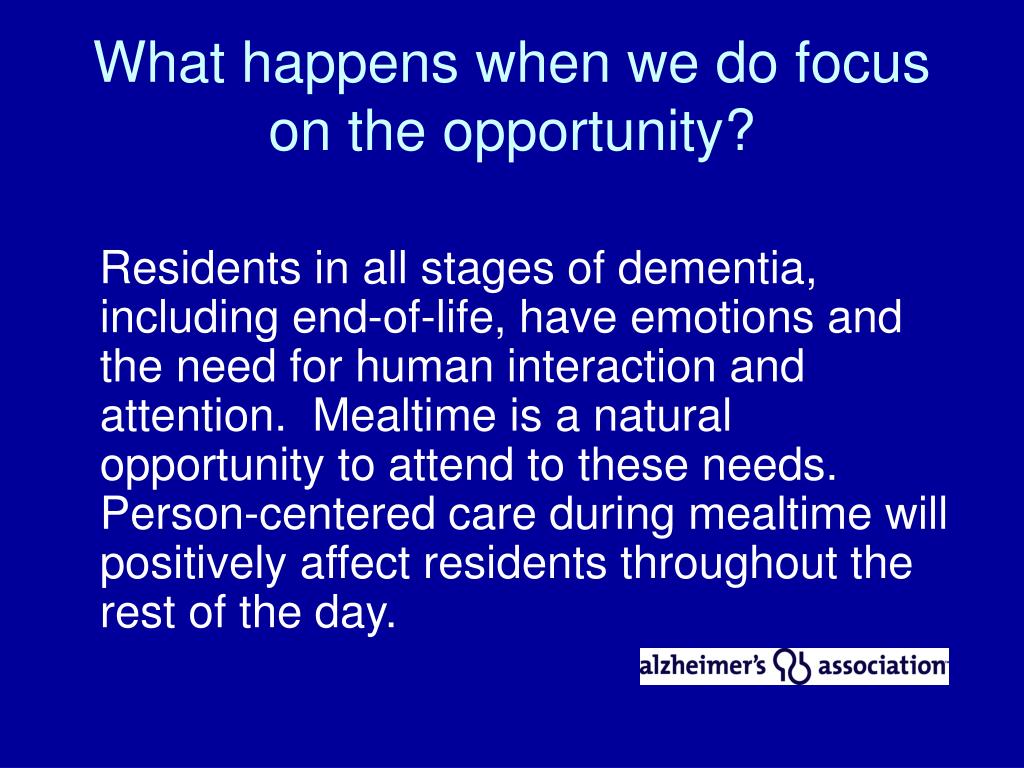 What happens when we do focus on the opportunity?

Residents in all stages of dementia, including end-of-life, have emotions and the need for human interaction and attention. Mealtime is a natural opportunity to attend to these needs. Person-centered care during mealtime will positively affect residents throughout the rest of the day.

alzheimer's association